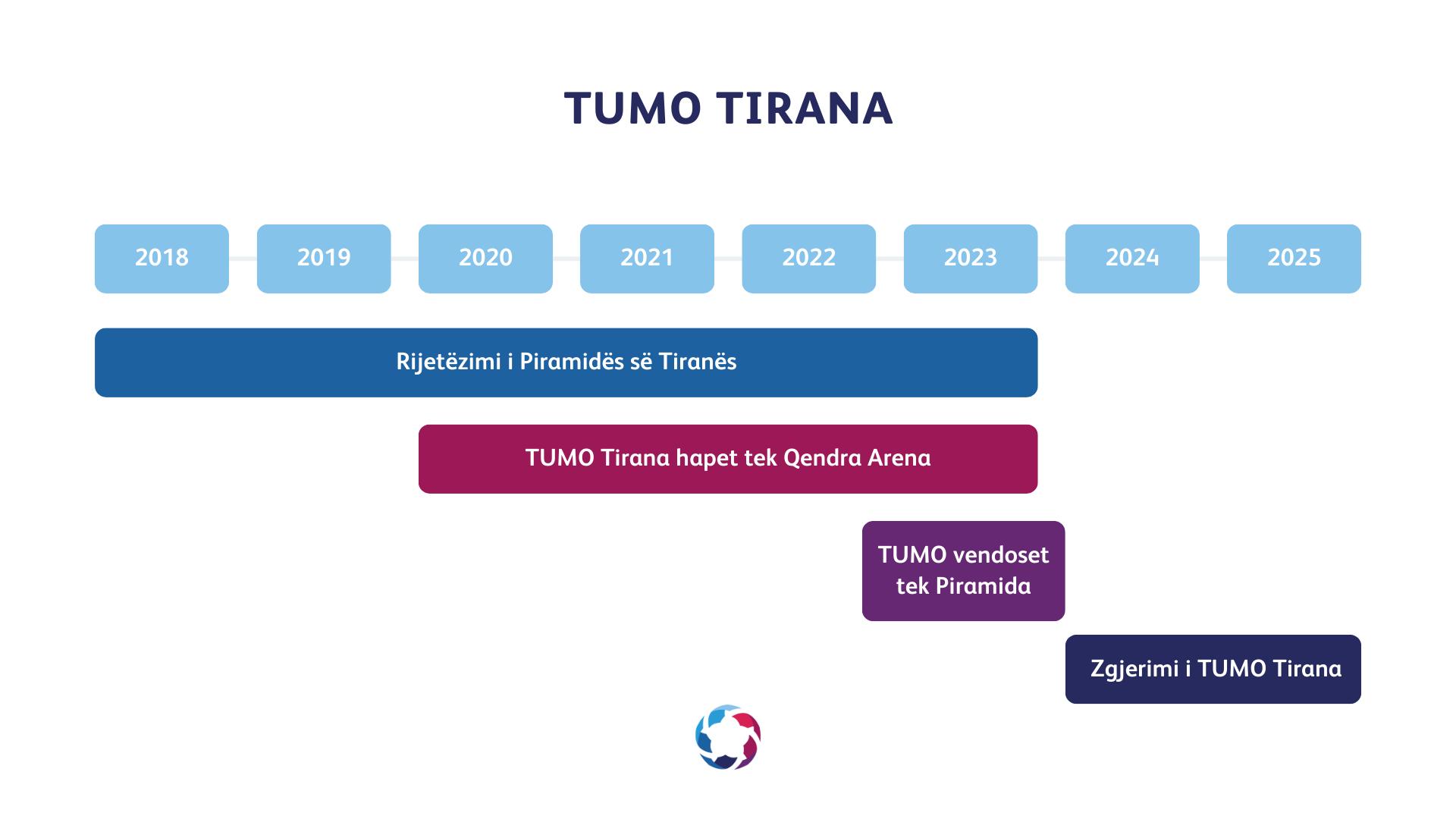 TUMO TIRANA

2018 2019 2020 2021 2022 2023 2024 2025

Rijetëzimi i Piramidës së Tiranës

TUMO Tirana hapet tek Qendra Arena

TUMO vendoset tek Piramida

Zgjerimi i TUMO Tirana